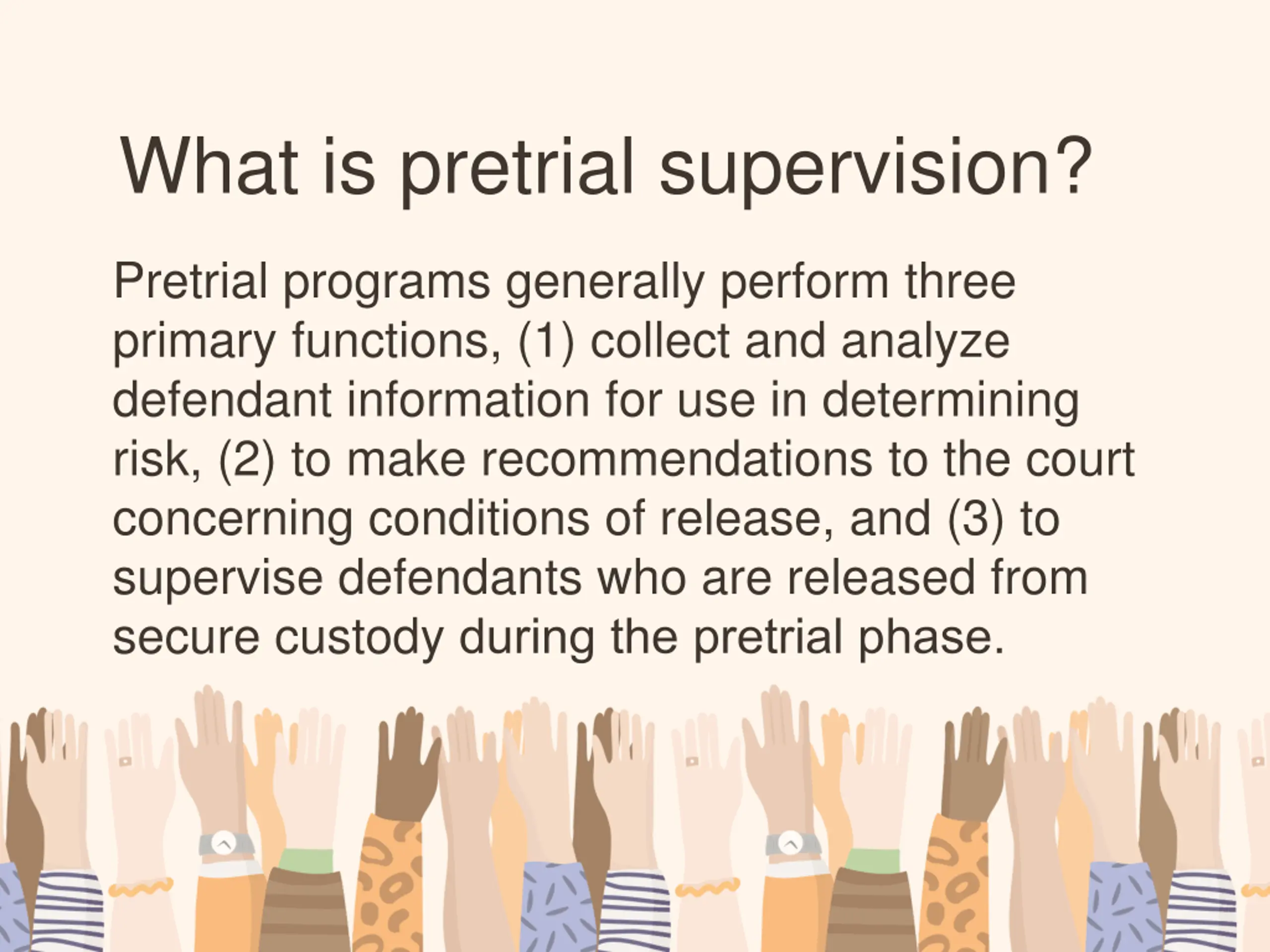 What is pretrial supervision?

Pretrial programs generally perform three primary functions, (1) collect and analyze defendant information for use in determining risk, (2) to make recommendations to the court concerning conditions of release, and (3) to supervise defendants who are released from secure custody during the pretrial phase.